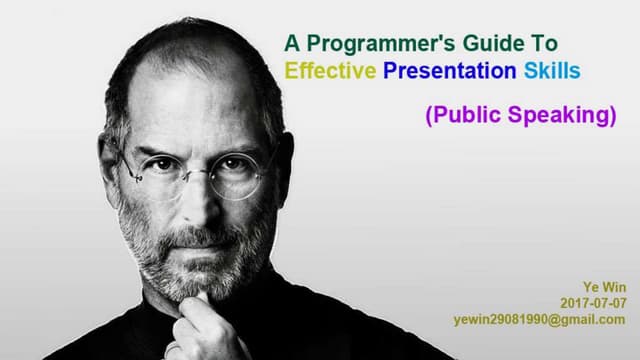 A Programmer's Guide To
Effective Presentation Skills

(Public Speaking)

Ye Win
2017-07-07
yewin29081990@gmail.com